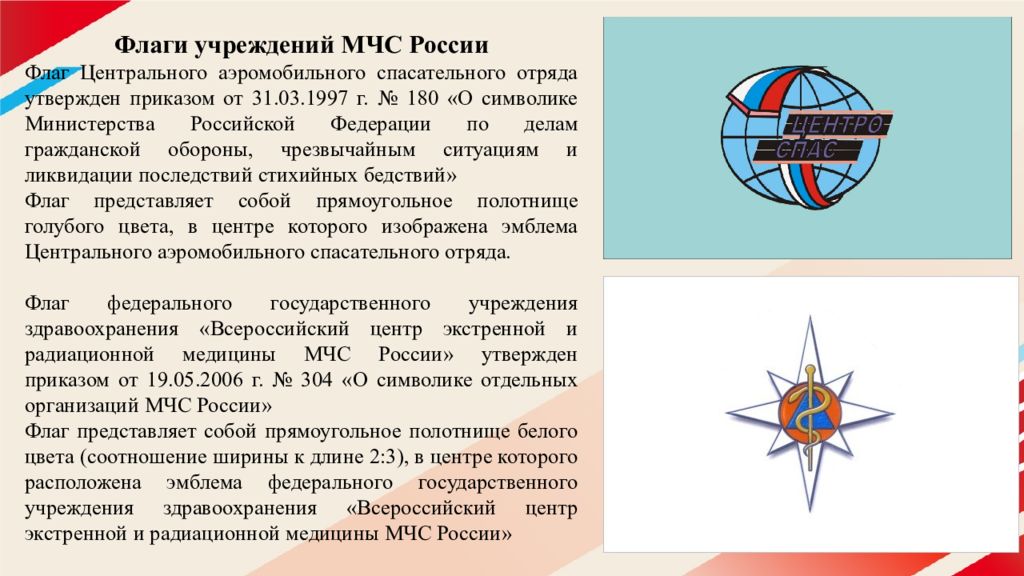 Флаги учреждений МЧС России

Флаг Центрального аэромобильного спасательного отряда утвержден приказом от 31.03.1997 г. № 180 «О символике Министерства Российской Федерации по делам гражданской обороны, чрезвычайным ситуациям и ликвидации последствий стихийных бедствий»
Флаг представляет собой прямоугольное полотнище голубого цвета, в центре которого изображена эмблема Центрального аэромобильного спасательного отряда.

Флаг федерального государственного учреждения здравоохранения «Всероссийский центр экстренной и радиационной медицины МЧС России» утвержден приказом от 19.05.2006 г. № 304 «О символике отдельных организаций МЧС России»
Флаг представляет собой прямоугольное полотнище белого цвета (соотношение ширины к длине 2:3), в центре которого расположена эмблема федерального государственного учреждения здравоохранения «Всероссийский центр экстренной и радиационной медицины МЧС России»

ЦЕНТРО СПАС